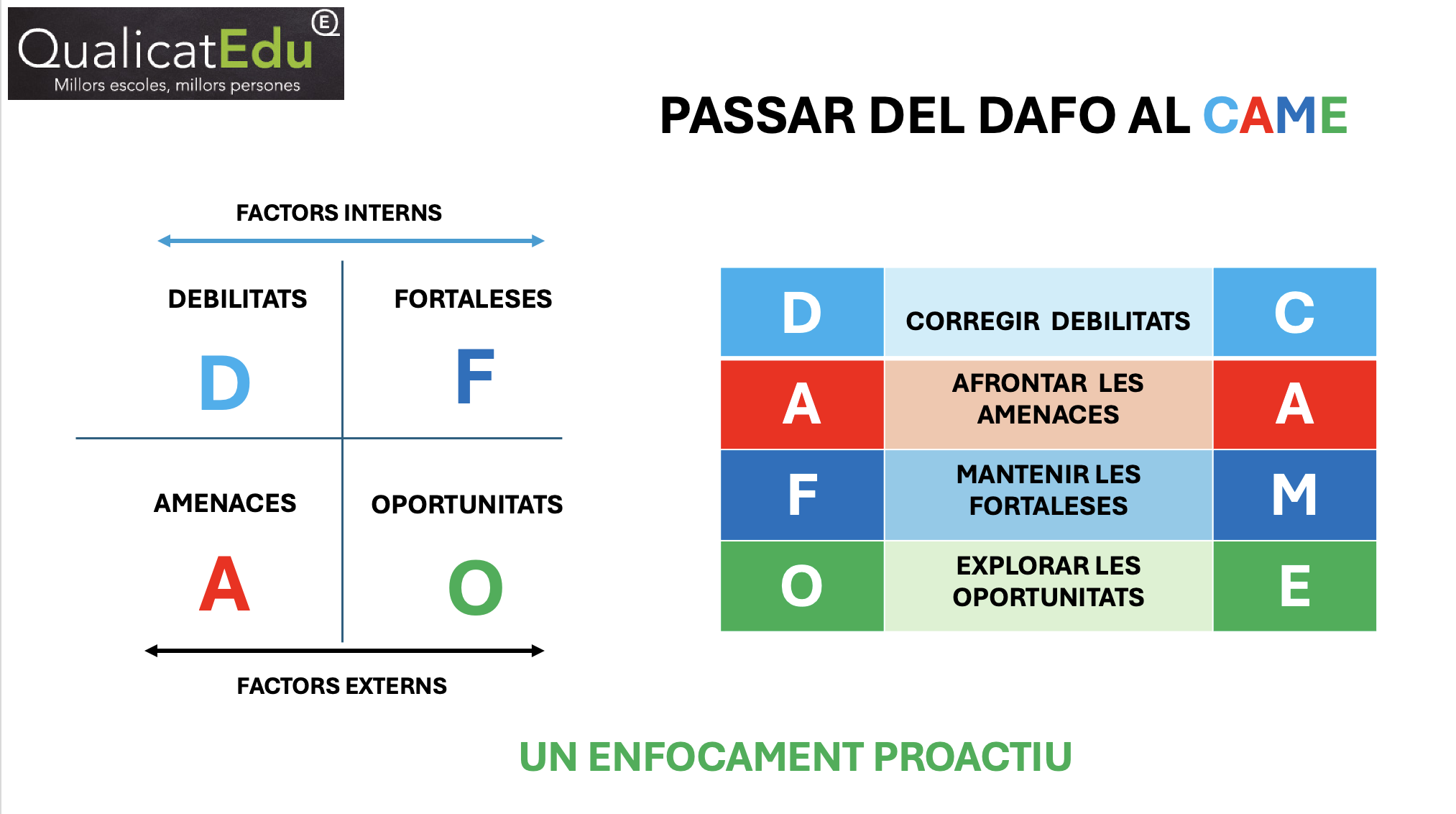 QualicatEdu Ⓔ
Millors escoles, millors persones

PASSAR DEL DAFO AL CAME

FACTORS INTERNS

DEBILITATS
D

FORTALESES
F

AMENACES
A

OPORTUNITATS
O

FACTORS EXTERNS

| D | CORREGIR DEBILITATS | C |
|---|---|---|
| A | AFRONTAR LES AMENACES | A |
| F | MANTENIR LES FORTALESES | M |
| O | EXPLORAR LES OPORTUNITATS | E |

UN ENFOCAMENT PROACTIU